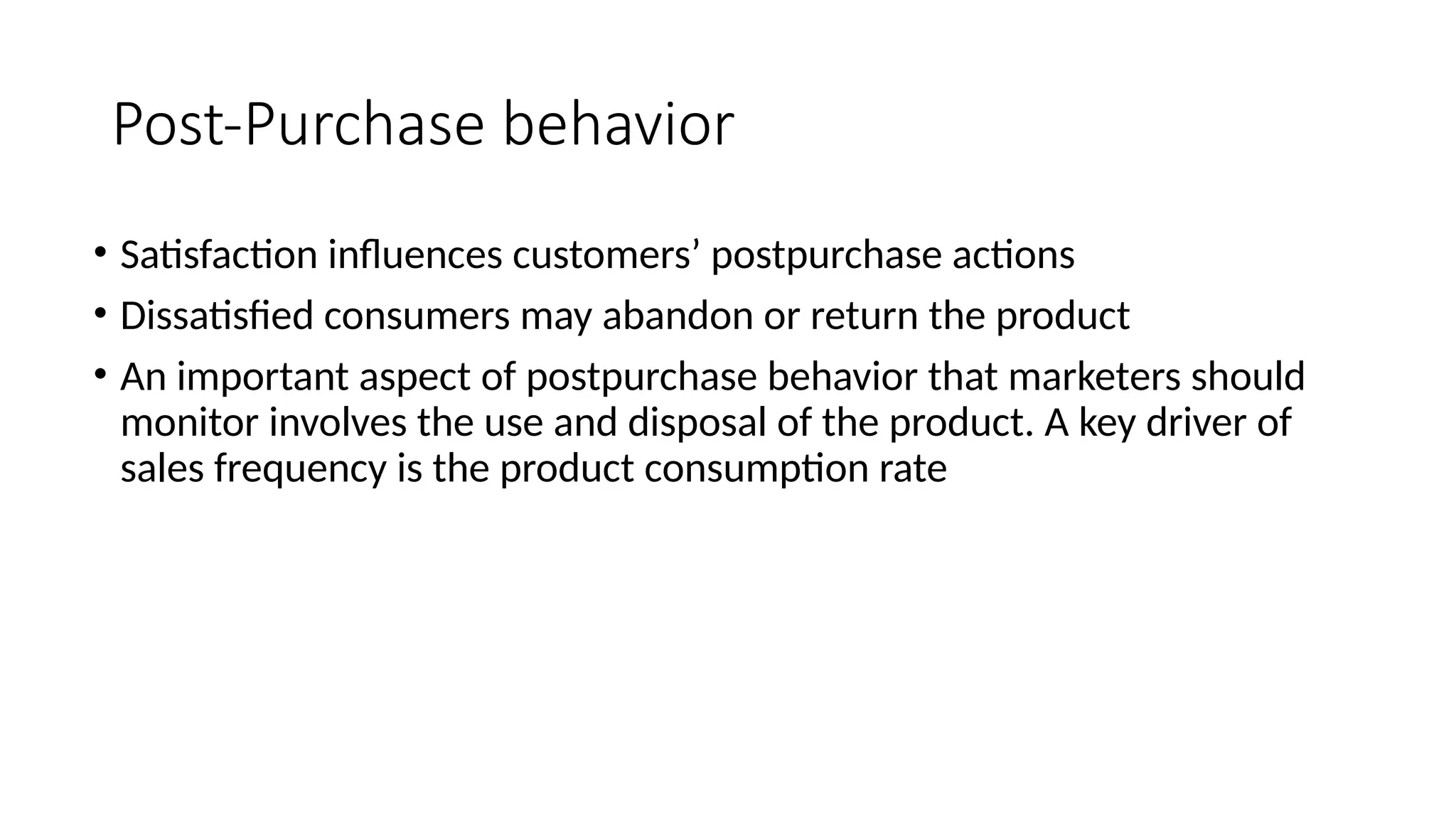 Post-Purchase behavior

• Satisfaction influences customers’ postpurchase actions
• Dissatisfied consumers may abandon or return the product
• An important aspect of postpurchase behavior that marketers should monitor involves the use and disposal of the product. A key driver of sales frequency is the product consumption rate